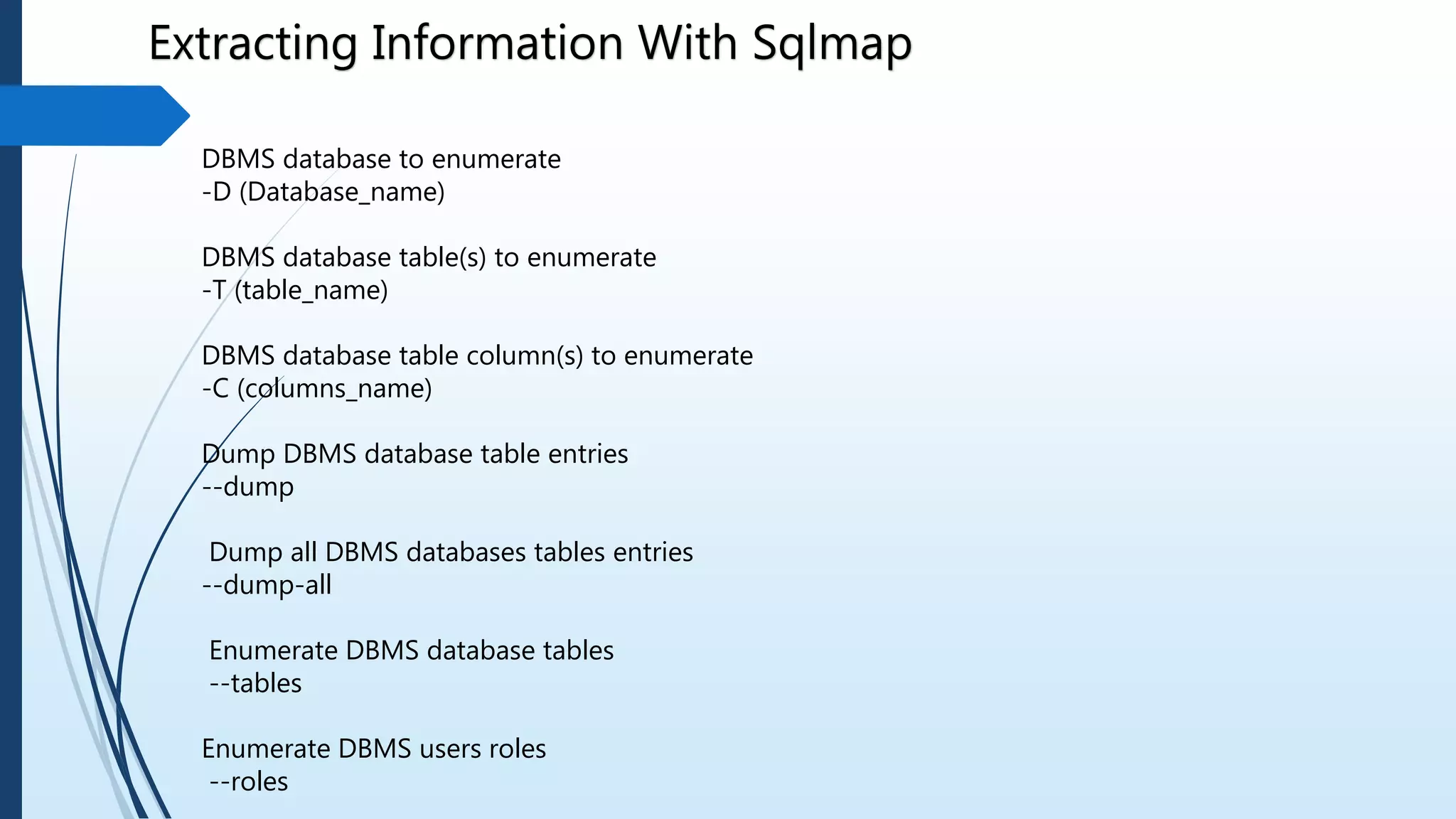 Extracting Information With Sqlmap

DBMS database to enumerate
-D (Database_name)

DBMS database table(s) to enumerate
-T (table_name)

DBMS database table column(s) to enumerate
-C (columns_name)

Dump DBMS database table entries
--dump

Dump all DBMS databases tables entries
--dump-all

Enumerate DBMS database tables
--tables

Enumerate DBMS users roles
--roles